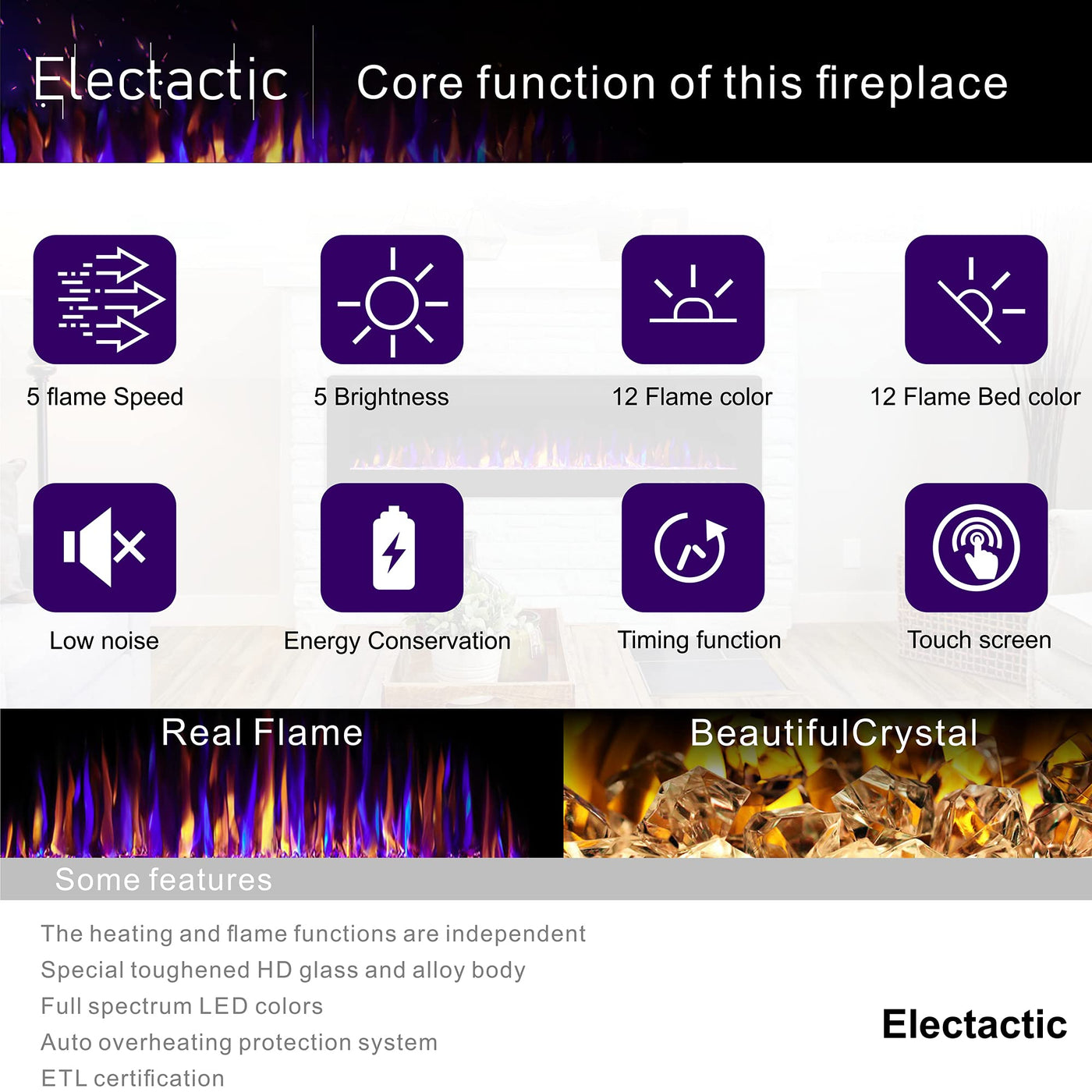 Electactic

Core function of this fireplace

5 flame Speed

5 Brightness

12 Flame color

12 Flame Bed color

Low noise

Energy Conservation

Timing function

Touch screen

Real Flame

BeautifulCrystal

Some features

The heating and flame functions are independent
Special toughened HD glass and alloy body
Full spectrum LED colors
Auto overheating protection system
ETL certification

Electactic